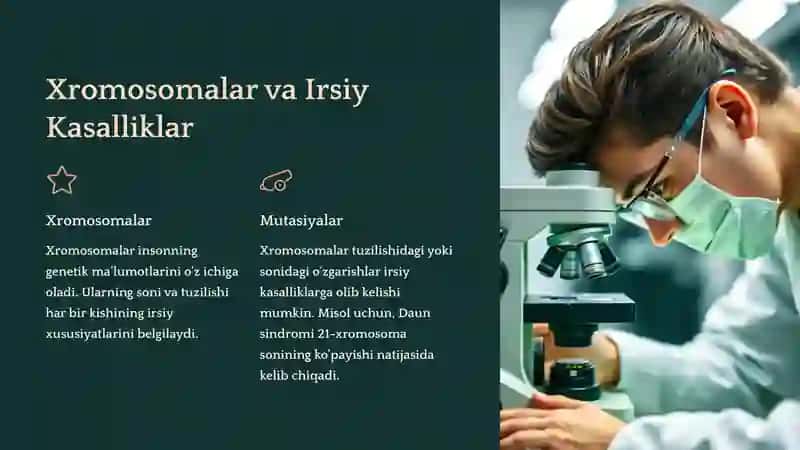 Xromosomalar va Irsiy Kasalliklar

Xromosomalar

Xromosomalar insonning genetik ma'lumotlarini o'z ichiga oladi. Ularning soni va tuzilishi har bir kishining irsiy xususiyatlarini belgilaydi.

Mutasiyalar

Xromosomalar tuzilishidagi yoki sonidagi o'zgarishlar irsiy kasalliklarga olib kelishi mumkin. Misol uchun, Daun sindromi 21-xromosoma sonining ko'payishi natijasida kelib chiqadi.